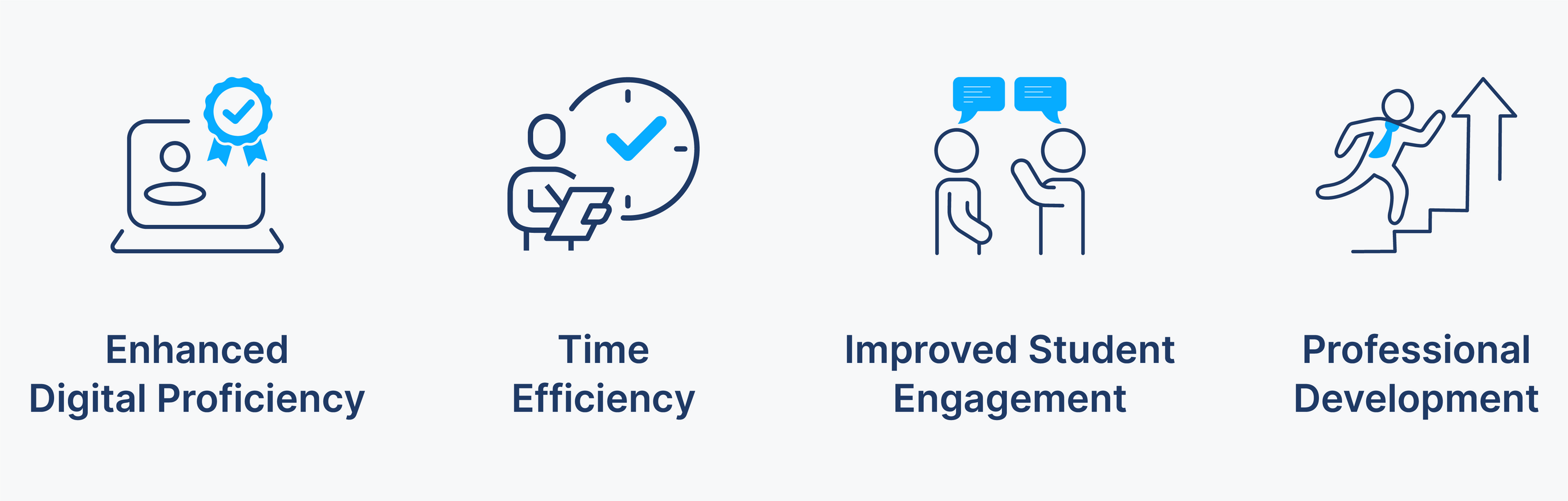 Enhanced Digital Proficiency

Time Efficiency

Improved Student Engagement

Professional Development